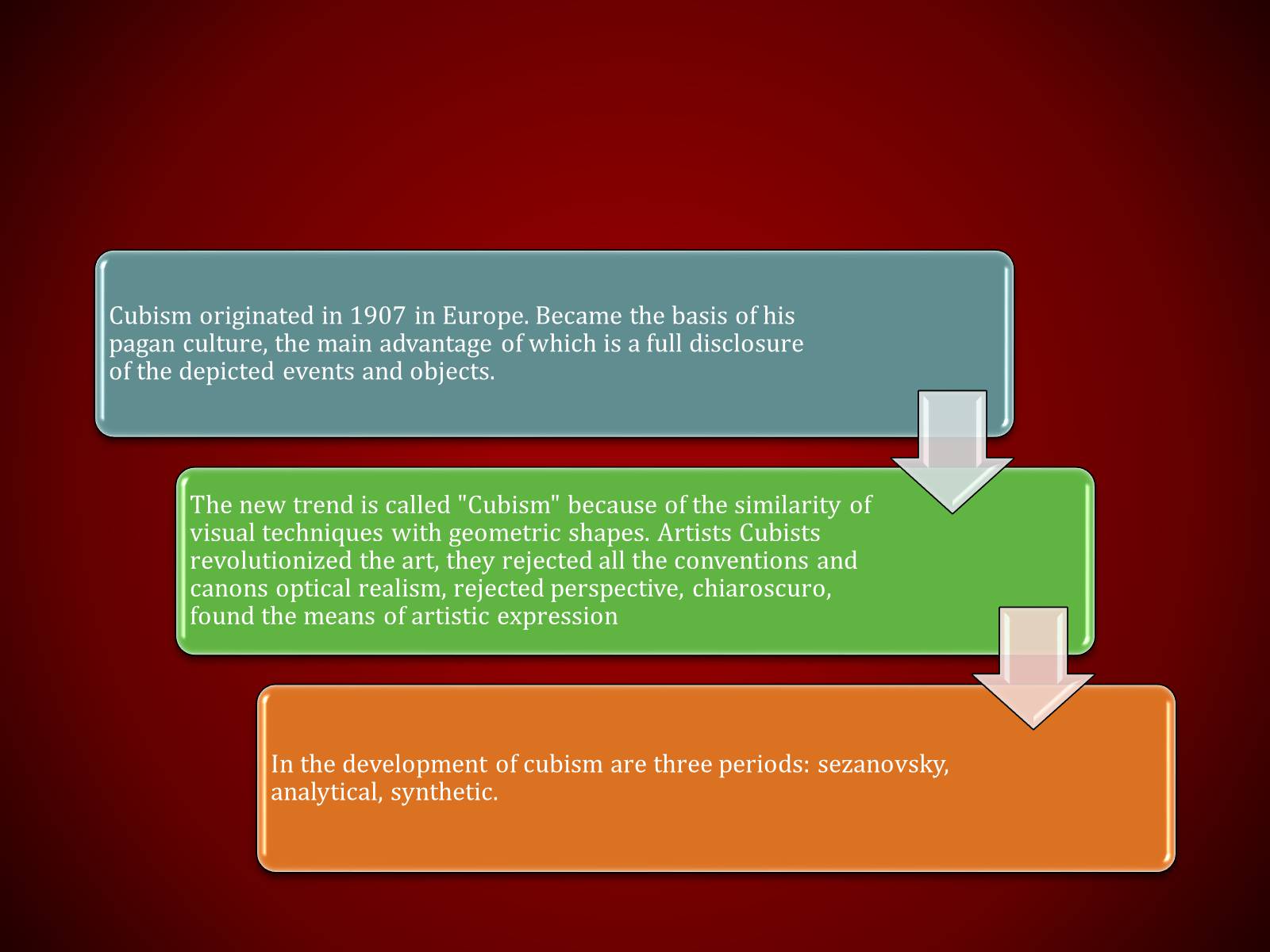 Cubism originated in 1907 in Europe. Became the basis of his pagan culture, the main advantage of which is a full disclosure of the depicted events and objects.

The new trend is called "Cubism" because of the similarity of visual techniques with geometric shapes. Artists Cubists revolutionized the art, they rejected all the conventions and canons optical realism, rejected perspective, chiaroscuro, found the means of artistic expression

In the development of cubism are three periods: sezanovsky, analytical, synthetic.